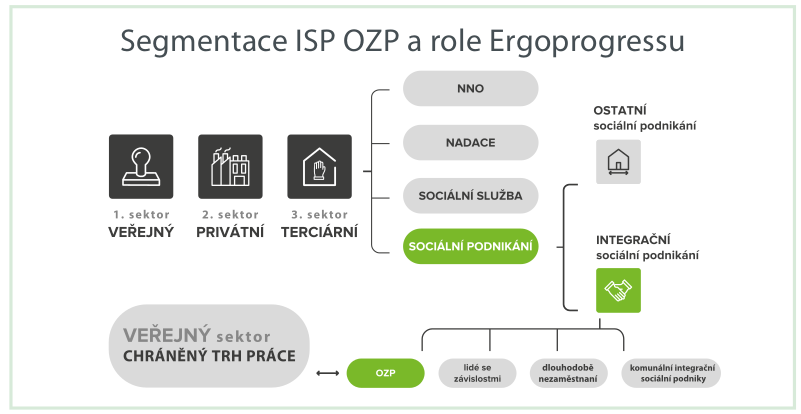 Segmentace ISP OZP a role Ergoprogressu

1. sektor
VEŘEJNÝ

2. sektor
PRIVÁTNÍ

3. sektor
TERCIÁRNÍ

NNO

NADACE

SOCIÁLNÍ SLUŽBA

SOCIÁLNÍ PODNIKÁNÍ

OSTATNÍ
sociální podnikání

INTEGRAČNÍ
sociální podnikání

VEŘEJNÝ sektor
CHRÁNĚNÝ TRH PRÁCE

OZP

lidé se závislostmi

dlouhodobě nezaměstnaní

komunální integrační sociální podniky